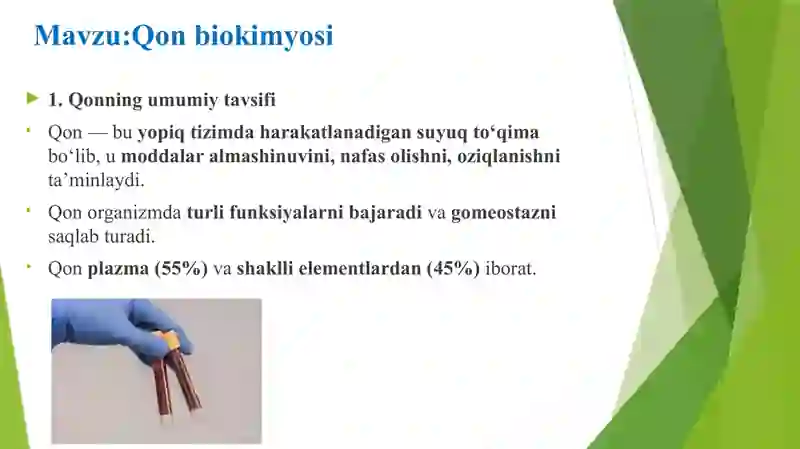 Mavzu:Qon biokimyosi

1. Qonning umumiy tavsifi

Qon — bu yopiq tizimda harakatlanadigan suyuq to‘qima bo‘lib, u moddalar almashinuvini, nafas olishni, oziqlanishni ta’minlaydi.

Qon organizmda turli funksiyalarni bajaradi va gomeostazni saqlab turadi.

Qon plazma (55%) va shaklli elementlardan (45%) iborat.